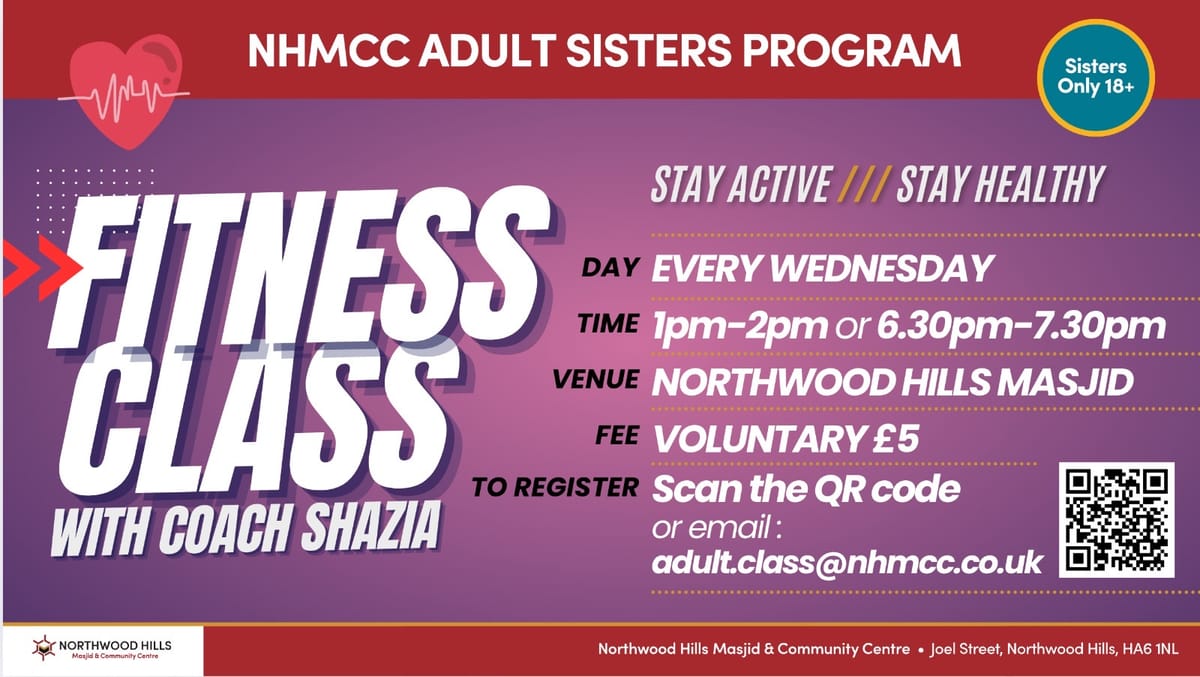 NHMCC ADULT SISTERS PROGRAM

Sisters Only 18+

FITNESS CLASS WITH COACH SHAZIA

STAY ACTIVE /// STAY HEALTHY

DAY EVERY WEDNESDAY

TIME 1pm-2pm or 6.30pm-7.30pm

VENUE NORTHWOOD HILLS MASJID

FEE VOLUNTARY £5

TO REGISTER Scan the QR code or email : adult.class@nhmcc.co.uk

NORTHWOOD HILLS Masjid & Community Centre

Northwood Hills Masjid & Community Centre • Joel Street, Northwood Hills, HA6 1NL